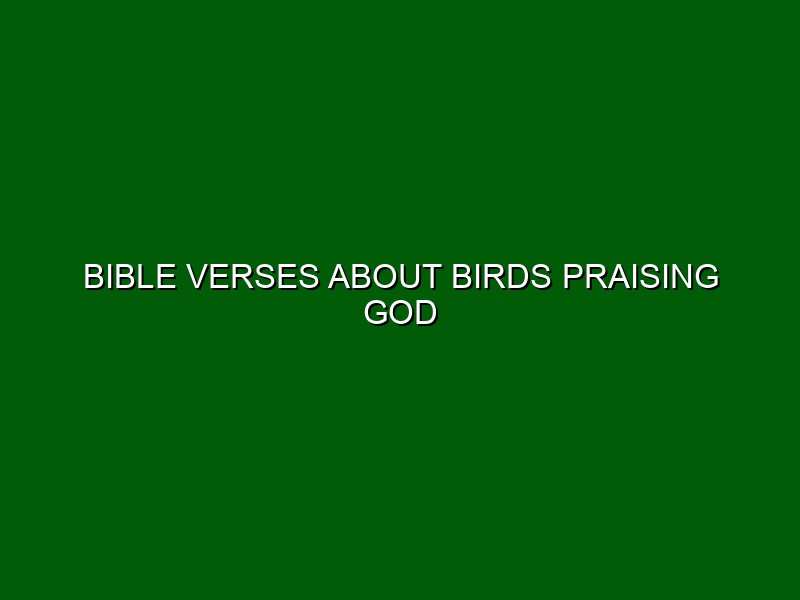 BIBLE VERSES ABOUT BIRDS PRAISING GOD